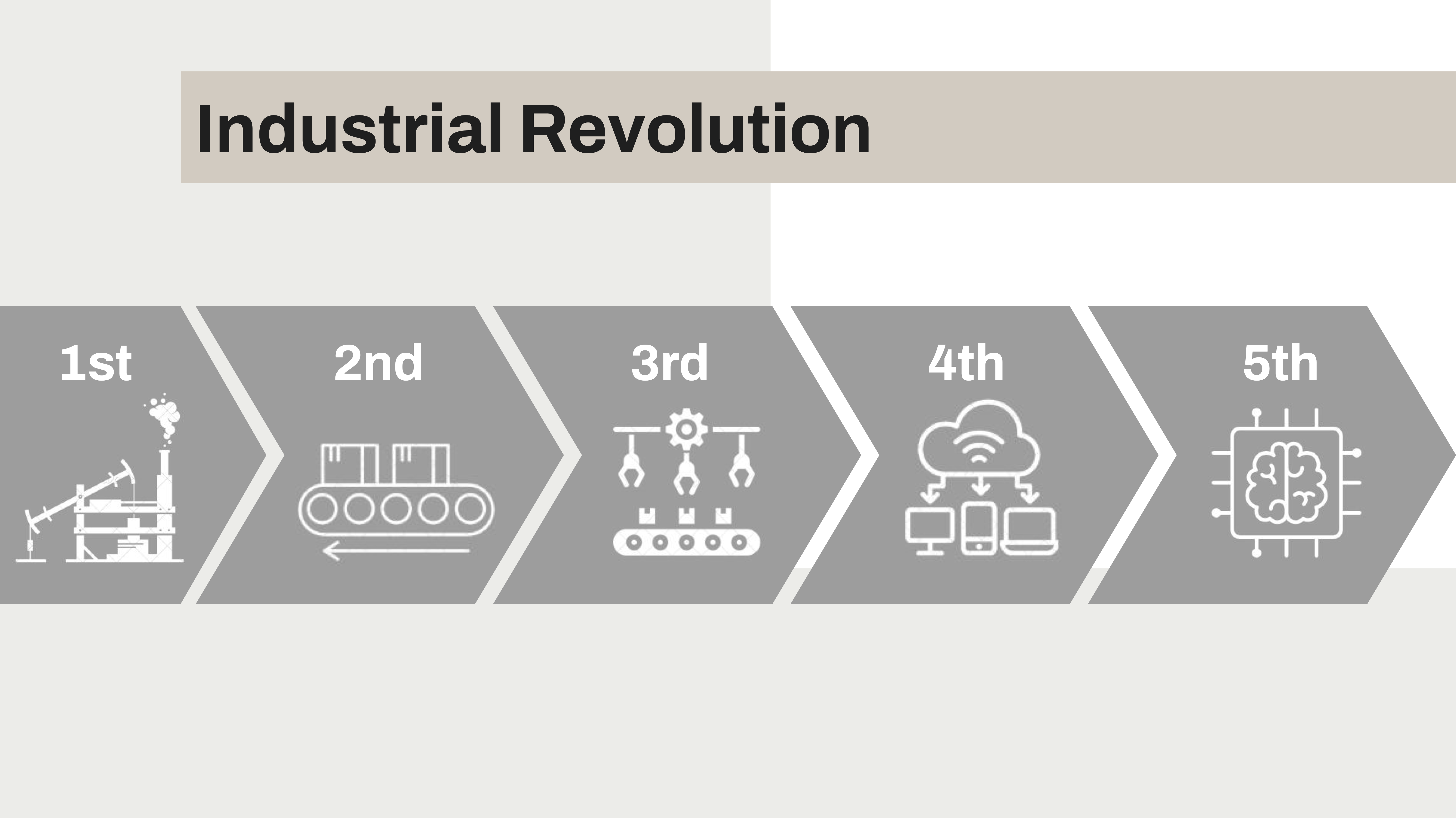 Industrial Revolution

1st

2nd

3rd

4th

5th